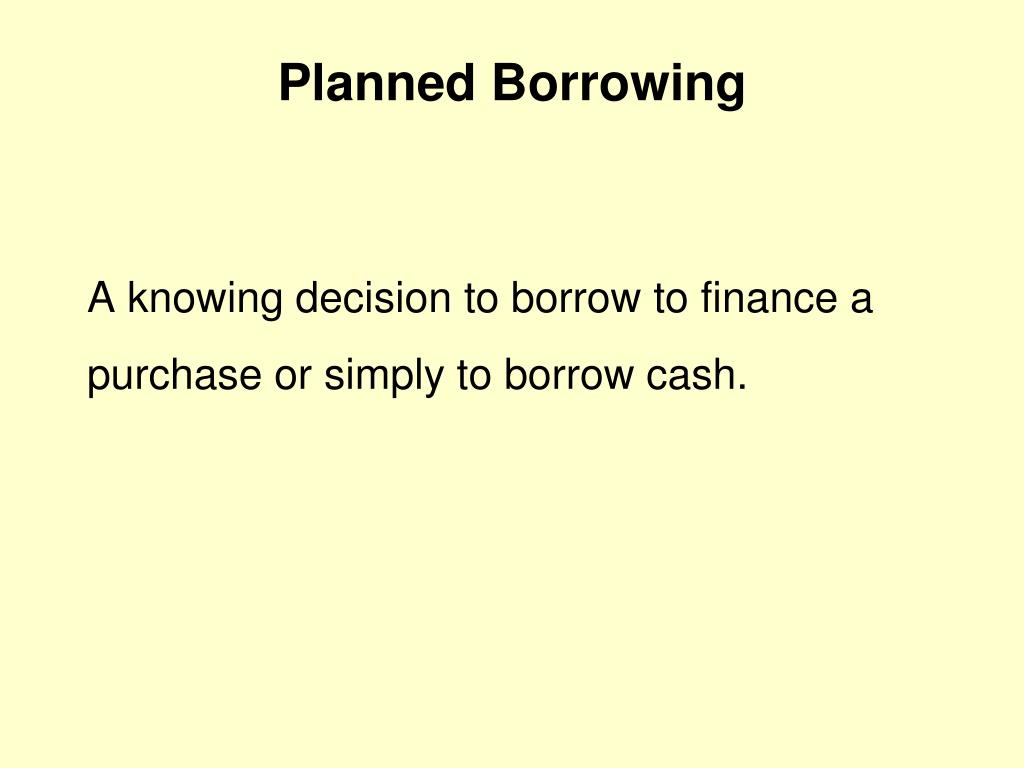 Planned Borrowing

A knowing decision to borrow to finance a purchase or simply to borrow cash.